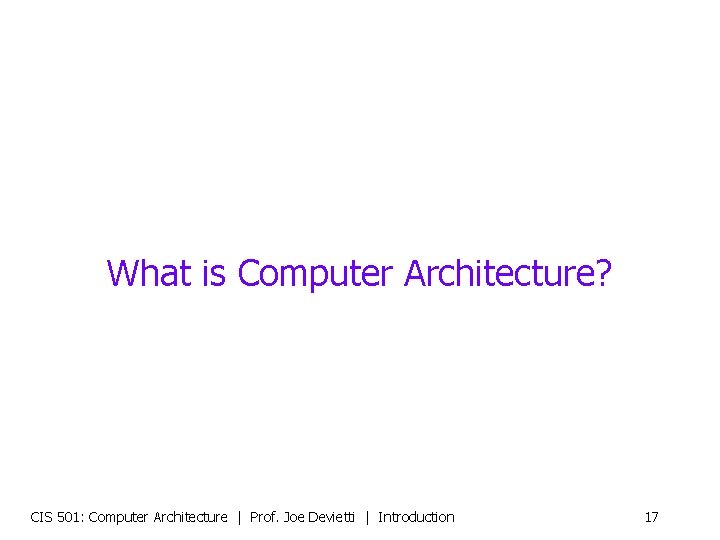 What is Computer Architecture?

CIS 501: Computer Architecture | Prof. Joe Devietti | Introduction

17